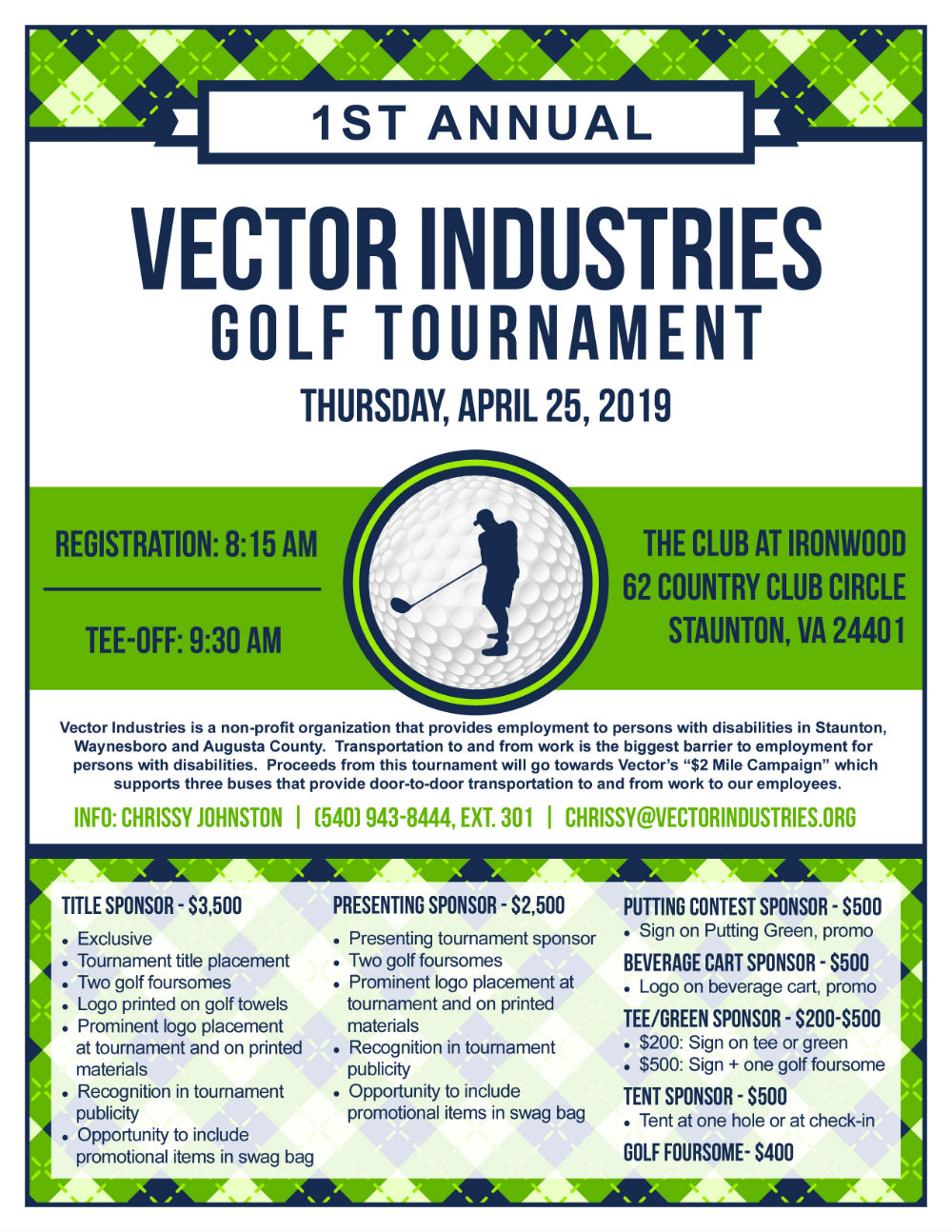 1ST ANNUAL

VECTOR INDUSTRIES
GOLF TOURNAMENT

THURSDAY, APRIL 25, 2019

REGISTRATION: 8:15 AM

TEE-OFF: 9:30 AM

THE CLUB AT IRONWOOD
62 COUNTRY CLUB CIRCLE
STAUNTON, VA 24401

Vector Industries is a non-profit organization that provides employment to persons with disabilities in Staunton, Waynesboro and Augusta County. Transportation to and from work is the biggest barrier to employment for persons with disabilities. Proceeds from this tournament will go towards Vector's "$2 Mile Campaign" which supports three buses that provide door-to-door transportation to and from work to our employees.

INFO: CHRISSY JOHNSTON | (540) 943-8444, EXT. 301 | CHRISSY@VECTORINDUSTRIES.ORG

TITLE SPONSOR - $3,500
• Exclusive
• Tournament title placement
• Two golf foursomes
• Logo printed on golf towels
• Prominent logo placement at tournament and on printed materials
• Recognition in tournament publicity
• Opportunity to include promotional items in swag bag

PRESENTING SPONSOR - $2,500
• Presenting tournament sponsor
• Two golf foursomes
• Prominent logo placement at tournament and on printed materials
• Recognition in tournament publicity
• Opportunity to include promotional items in swag bag

PUTTING CONTEST SPONSOR - $500
• Sign on Putting Green, promo

BEVERAGE CART SPONSOR - $500
• Logo on beverage cart, promo

TEE/GREEN SPONSOR - $200-$500
• $200: Sign on tee or green
• $500: Sign + one golf foursome

TENT SPONSOR - $500
• Tent at one hole or at check-in

GOLF FOURSOME- $400